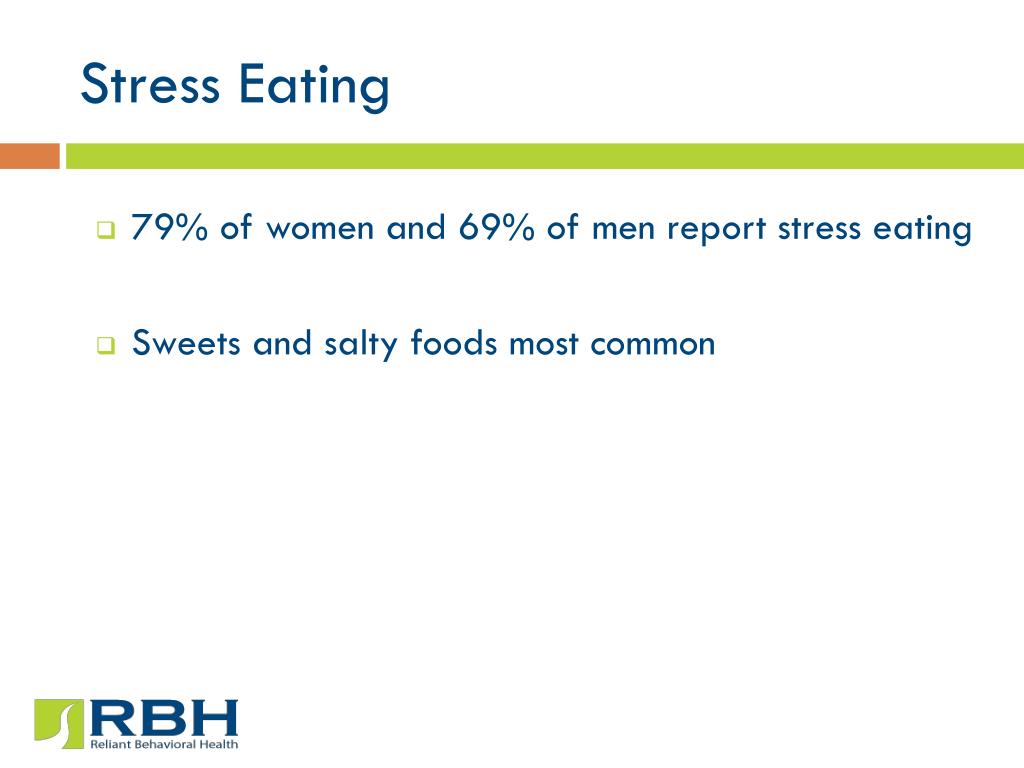 Stress Eating

79% of women and 69% of men report stress eating

Sweets and salty foods most common

RBH
Reliant Behavioral Health